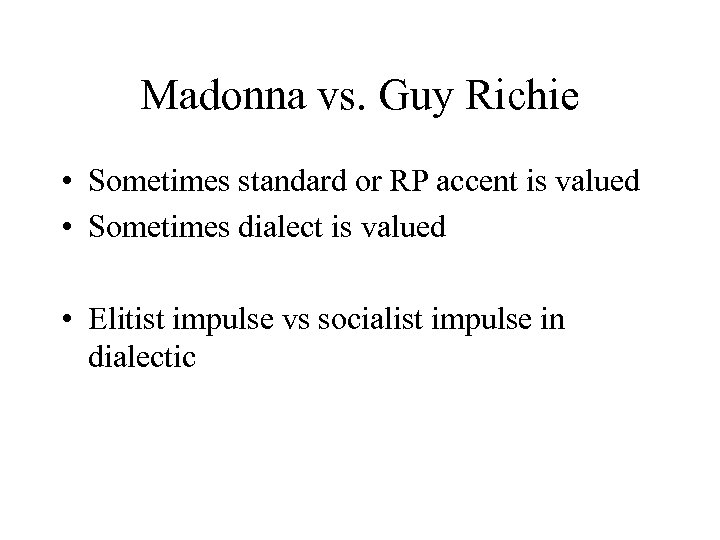 Madonna vs. Guy Richie

• Sometimes standard or RP accent is valued
• Sometimes dialect is valued

• Elitist impulse vs socialist impulse in dialectic